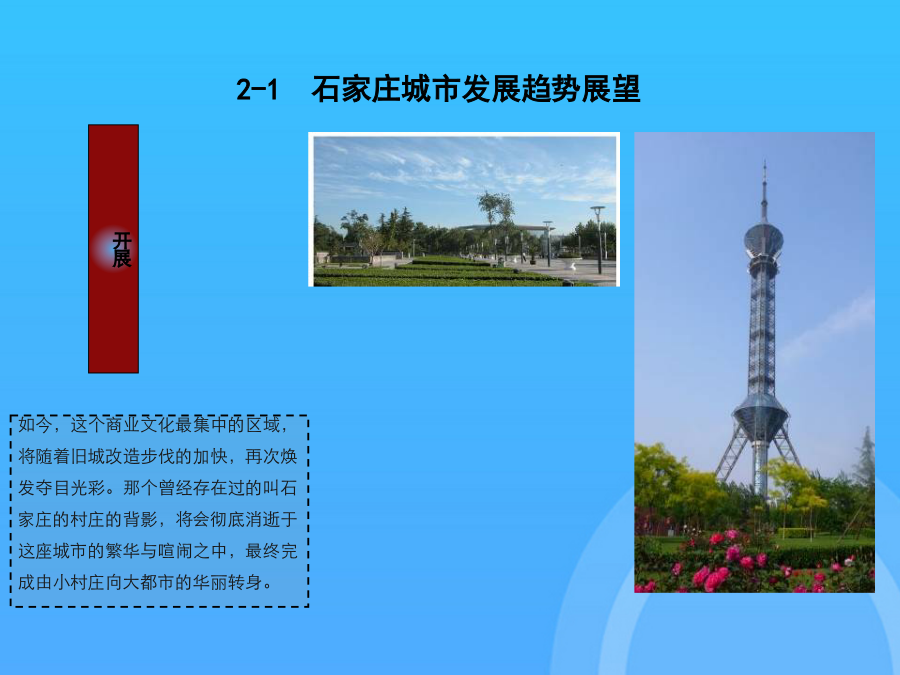 2-1 石家庄城市发展趋势展望

开展

如今，这个商业文化最集中的区域，将随着旧城改造步伐的加快，再次焕发夺目光彩。那个曾经存在过的叫石家庄的村庄的背影，将会彻底消逝于这座城市的繁华与喧闹之中，最终完成由小村庄向大都市的华丽转身。